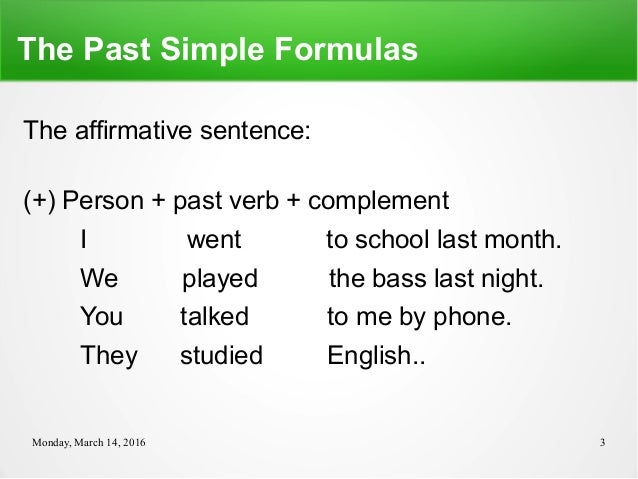 The Past Simple Formulas

The affirmative sentence:

(+) Person + past verb + complement

I went to school last month.
We played the bass last night.
You talked to me by phone.
They studied English..

Monday, March 14, 2016

3